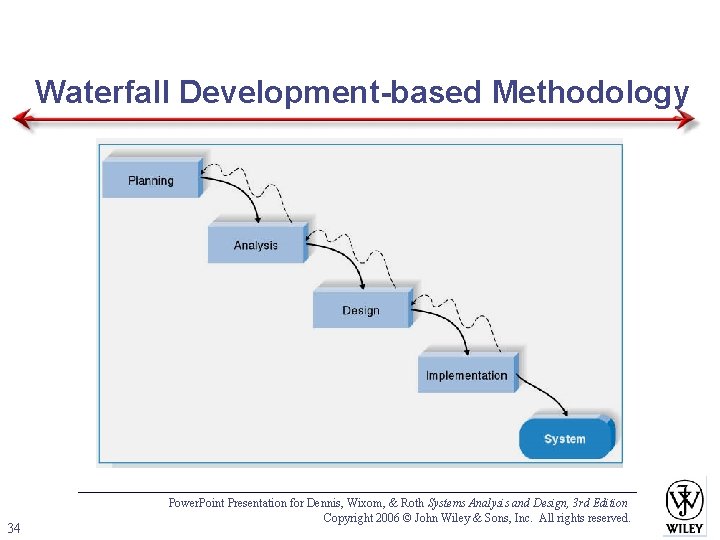 Waterfall Development-based Methodology

Planning

Analysis

Design

Implementation

System

PowerPoint Presentation for Dennis, Wixom, & Roth Systems Analysis and Design, 3rd Edition
Copyright 2006 © John Wiley & Sons, Inc. All rights reserved.

34

WILEY